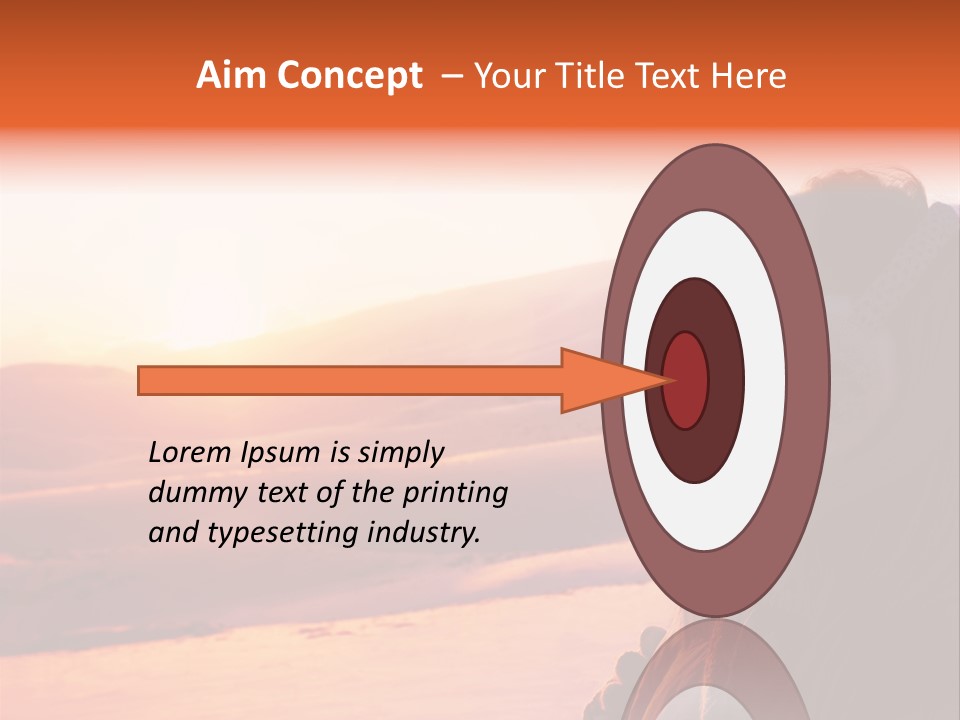 Aim Concept – Your Title Text Here

Lorem Ipsum is simply dummy text of the printing and typesetting industry.